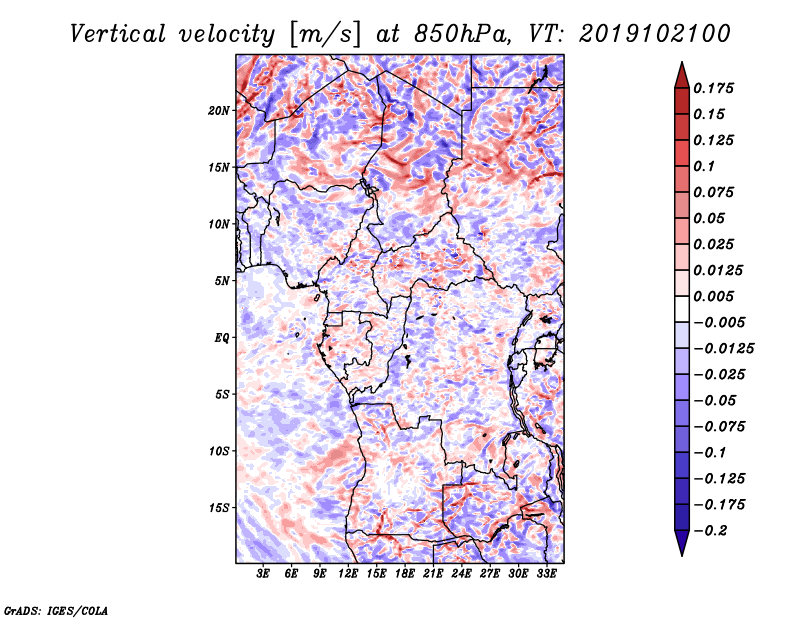 Vertical velocity [m/s] at 850hPa, VT: 2019102100

20N
15N
10N
5N
EQ
5S
10S
15S

3E 6E 9E 12E 15E 18E 21E 24E 27E 30E 33E

0.175
0.15
0.125
0.1
0.075
0.05
0.025
0.0125
0.005
−0.005
−0.0125
−0.025
−0.05
−0.075
−0.1
−0.125
−0.175
−0.2

GrADS: IGES/COLA